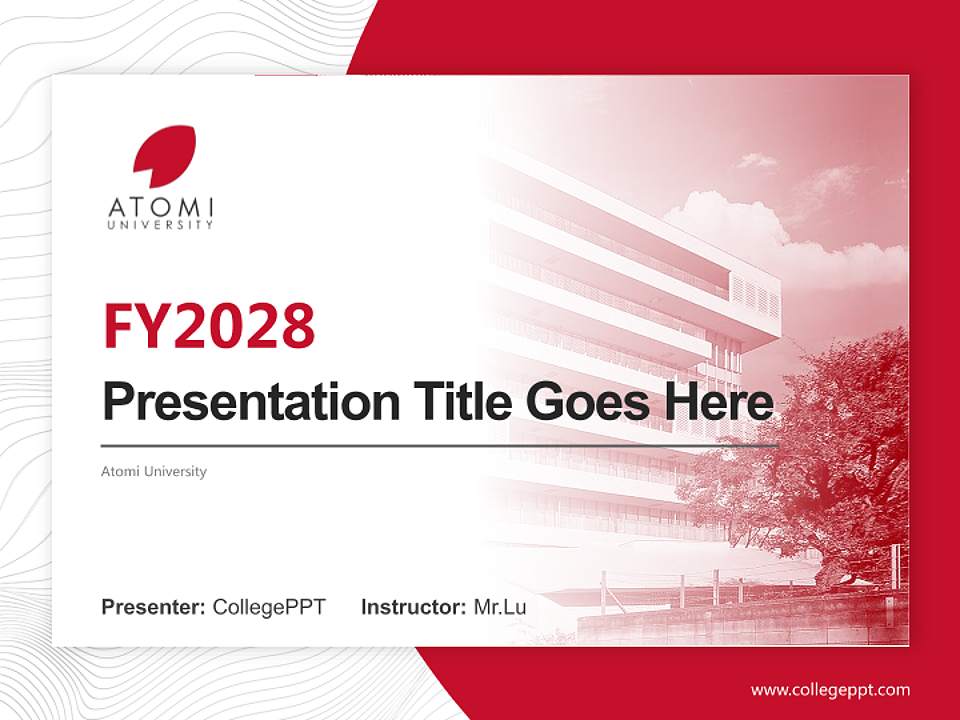 ATOMI
UNIVERSITY

FY2028

Presentation Title Goes Here

Atomi University

Presenter: CollegePPT Instructor: Mr.Lu

www.collegeppt.com